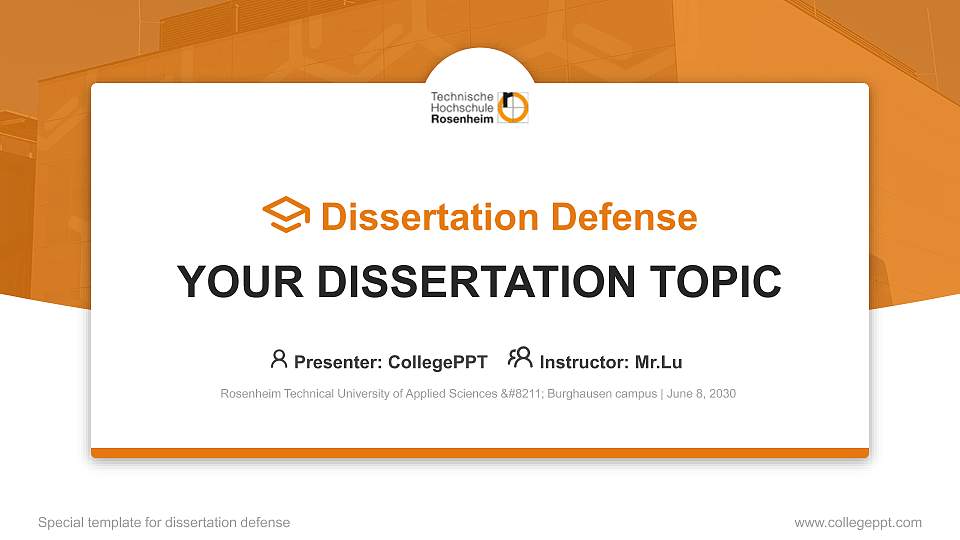 Technische Hochschule Rosenheim

Dissertation Defense

YOUR DISSERTATION TOPIC

Presenter: CollegePPT Instructor: Mr.Lu

Rosenheim Technical University of Applied Sciences &#8211; Burghausen campus | June 8, 2030

Special template for dissertation defense

www.collegeppt.com